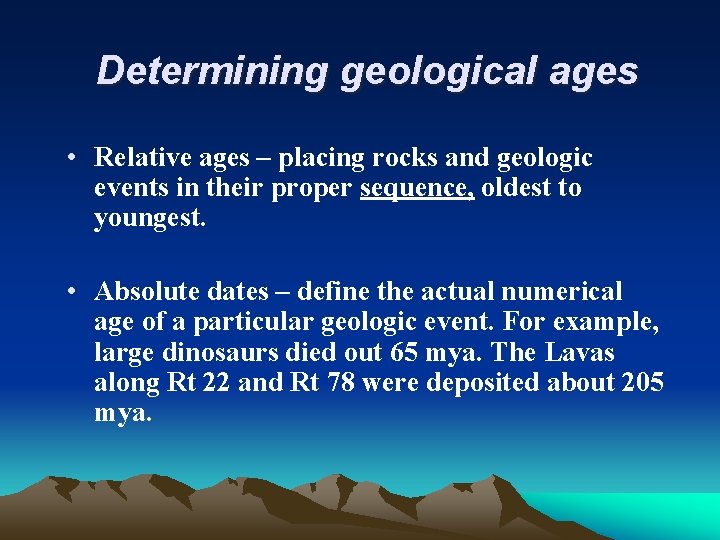 Determining geological ages

• Relative ages – placing rocks and geologic events in their proper sequence, oldest to youngest.

• Absolute dates – define the actual numerical age of a particular geologic event. For example, large dinosaurs died out 65 mya. The Lavas along Rt 22 and Rt 78 were deposited about 205 mya.